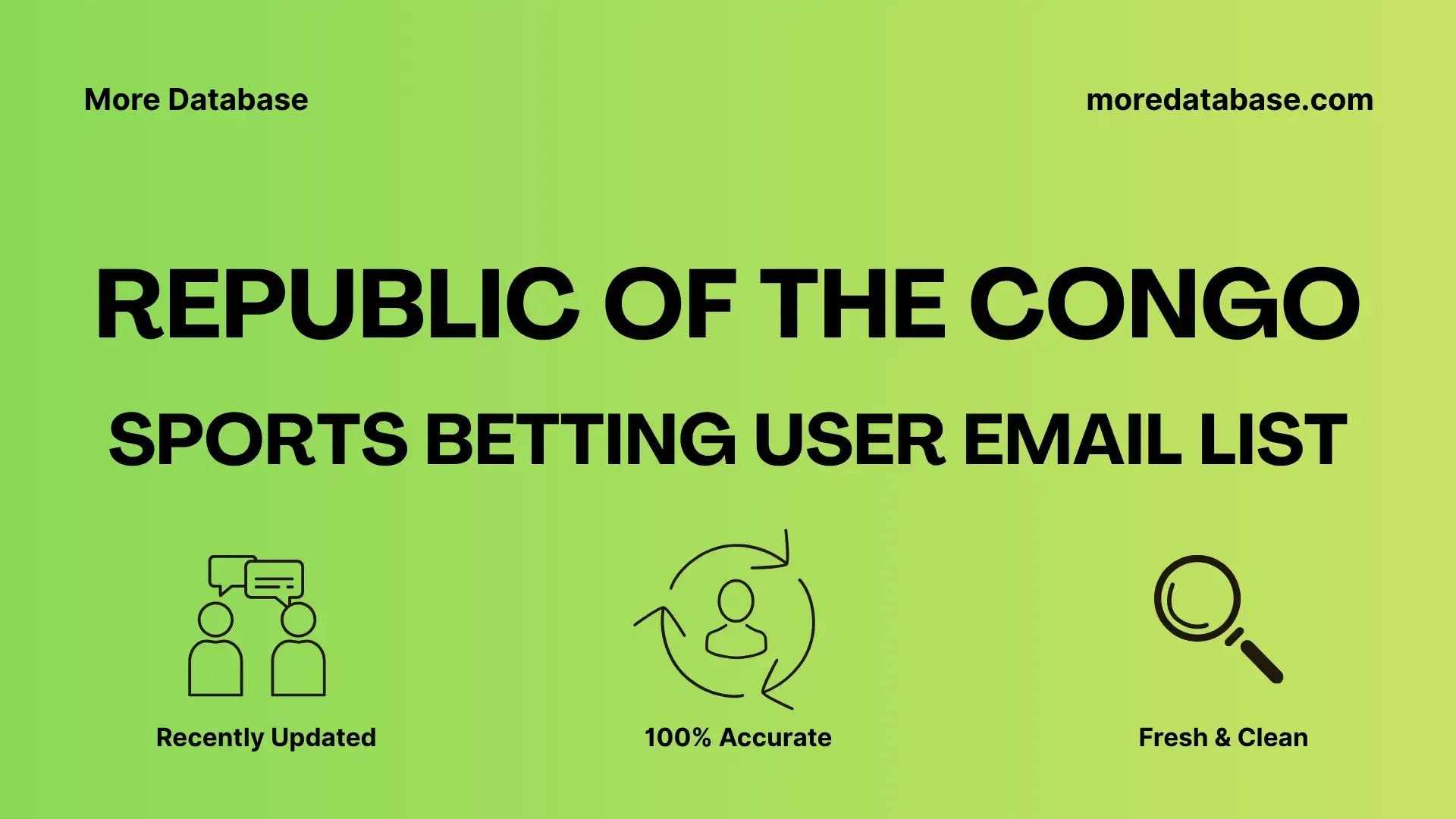 More Database

moredatabase.com

REPUBLIC OF THE CONGO

SPORTS BETTING USER EMAIL LIST

Recently Updated

100% Accurate

Fresh & Clean